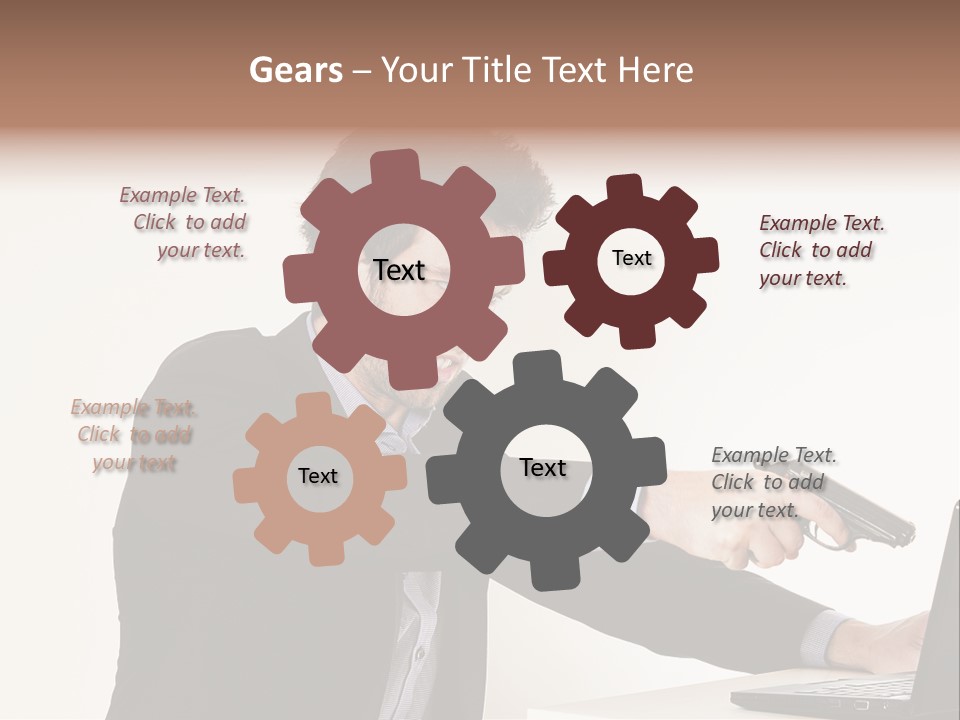 Gears – Your Title Text Here

Example Text. Click to add your text.

Text

Text

Example Text. Click to add your text.

Example Text. Click to add your text

Text

Text

Example Text. Click to add your text.